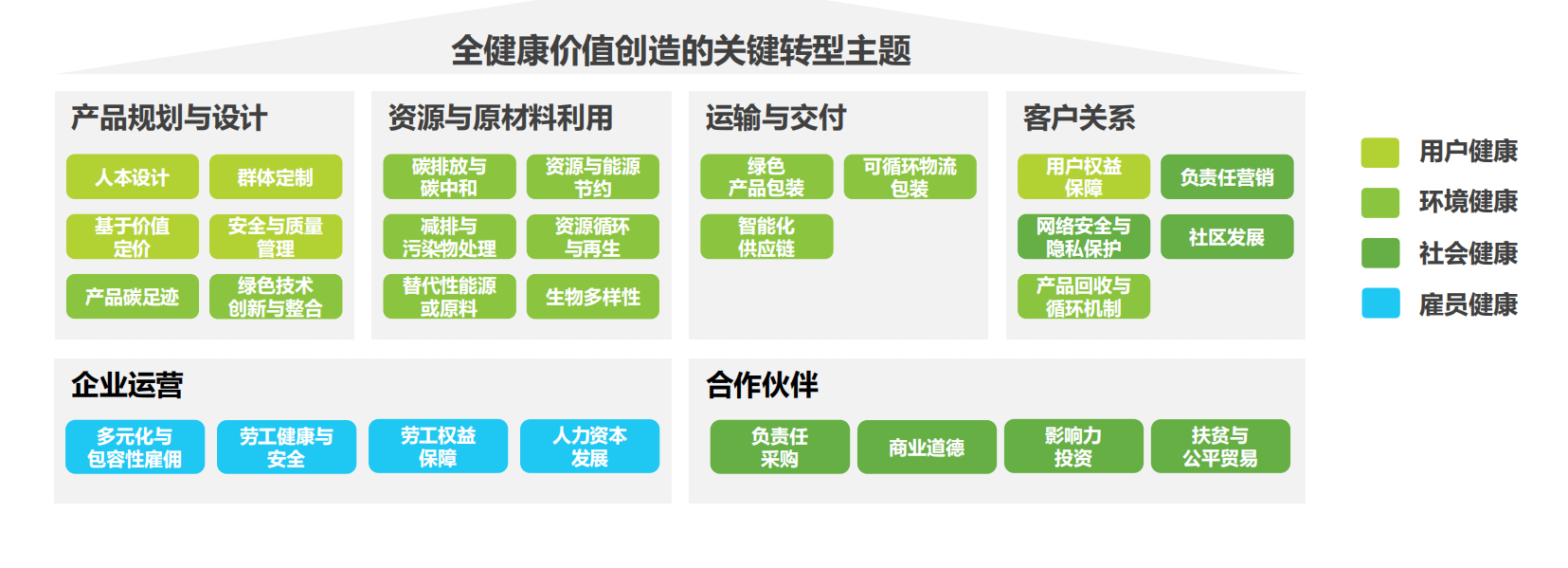 全健康价值创造的关键转型主题

产品规划与设计

人本设计

群体定制

基于价值定价

安全与质量管理

产品碳足迹

绿色技术创新与整合

资源与原材料利用

碳排放与碳中和

资源与能源节约

减排与污染物处理

资源循环与再生

替代性能源或原料

生物多样性

运输与交付

绿色产品包装

可循环物流包装

智能化供应链

客户关系

用户权益保障

负责任营销

网络安全与隐私保护

社区发展

产品回收与循环机制

企业运营

多元化与包容性雇佣

劳工健康与安全

劳工权益保障

人力资本发展

合作伙伴

负责任采购

商业道德

影响力投资

扶贫与公平贸易

用户健康

环境健康

社会健康

雇员健康